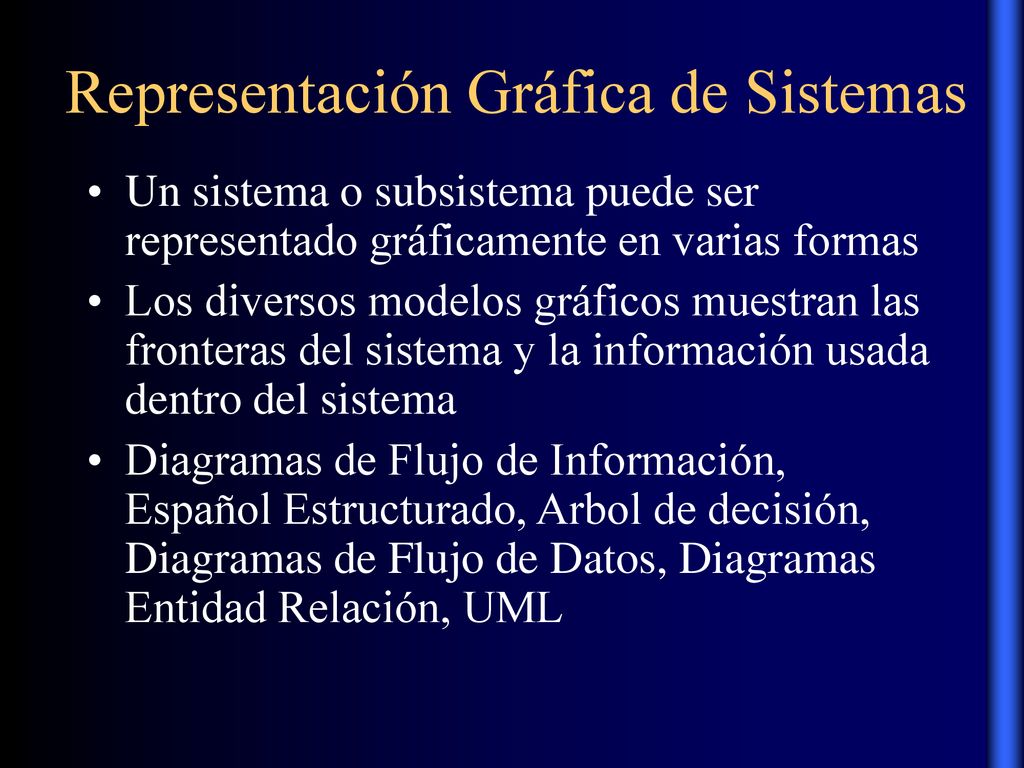 Representación Gráfica de Sistemas

• Un sistema o subsistema puede ser representado gráficamente en varias formas
• Los diversos modelos gráficos muestran las fronteras del sistema y la información usada dentro del sistema
• Diagramas de Flujo de Información, Español Estructurado, Arbol de decisión, Diagramas de Flujo de Datos, Diagramas Entidad Relación, UML